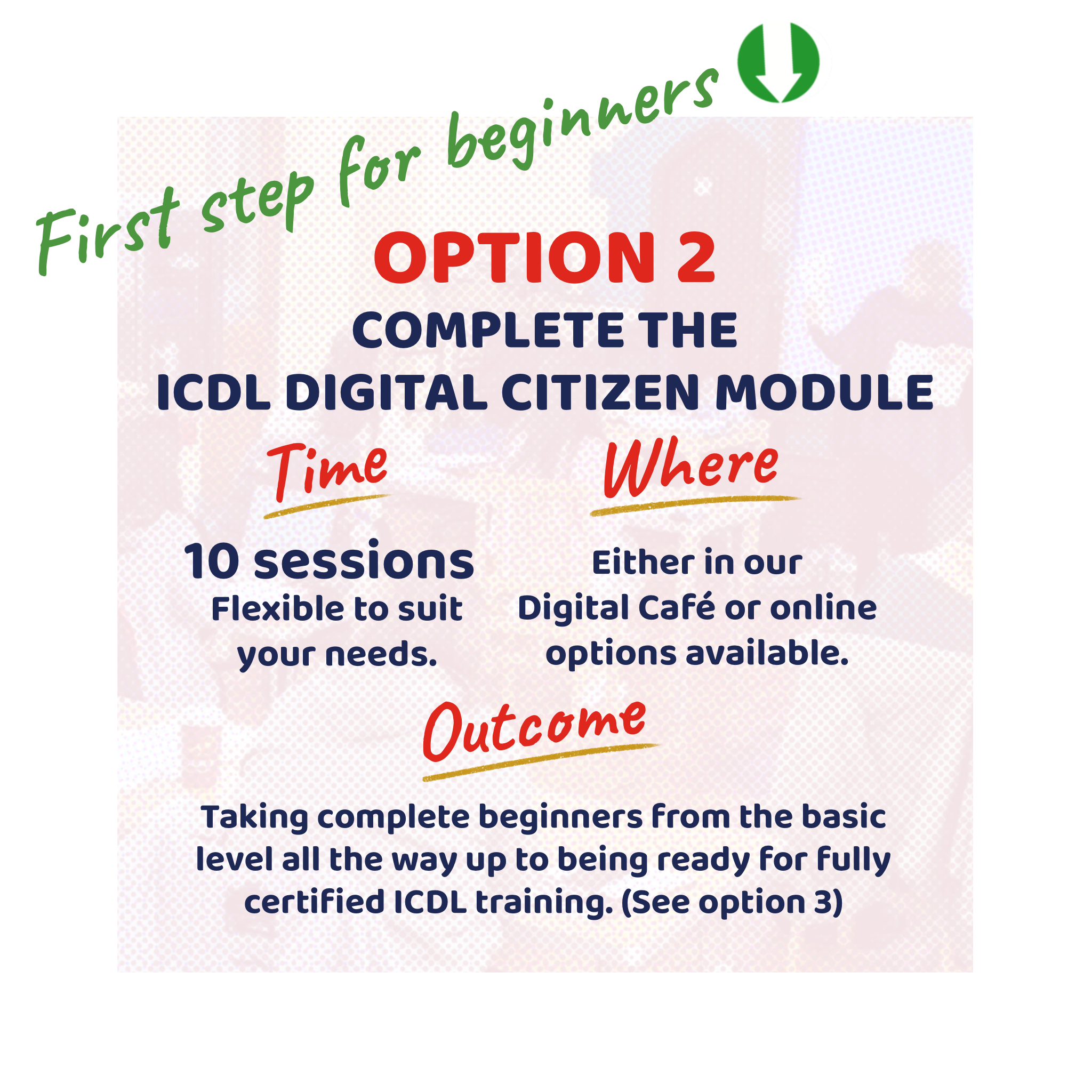 First step for beginners

OPTION 2

COMPLETE THE ICDL DIGITAL CITIZEN MODULE

Time

10 sessions
Flexible to suit your needs.

Where

Either in our Digital Café or online options available.

Outcome

Taking complete beginners from the basic level all the way up to being ready for fully certified ICDL training. (See option 3)